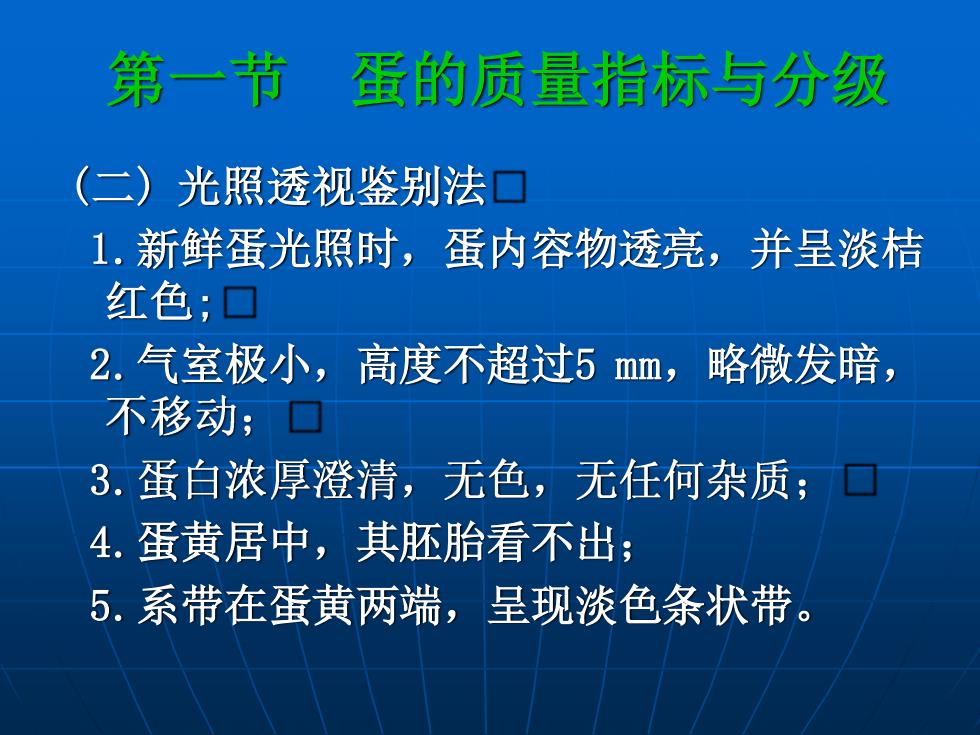 第一节　蛋的质量指标与分级

（二）光照透视鉴别法□

1.新鲜蛋光照时，蛋内容物透亮，并呈淡桔红色;□

2.气室极小，高度不超过5 mm，略微发暗，不移动；□

3.蛋白浓厚澄清，无色，无任何杂质；□

4.蛋黄居中，其胚胎看不出；

5.系带在蛋黄两端，呈现淡色条状带。